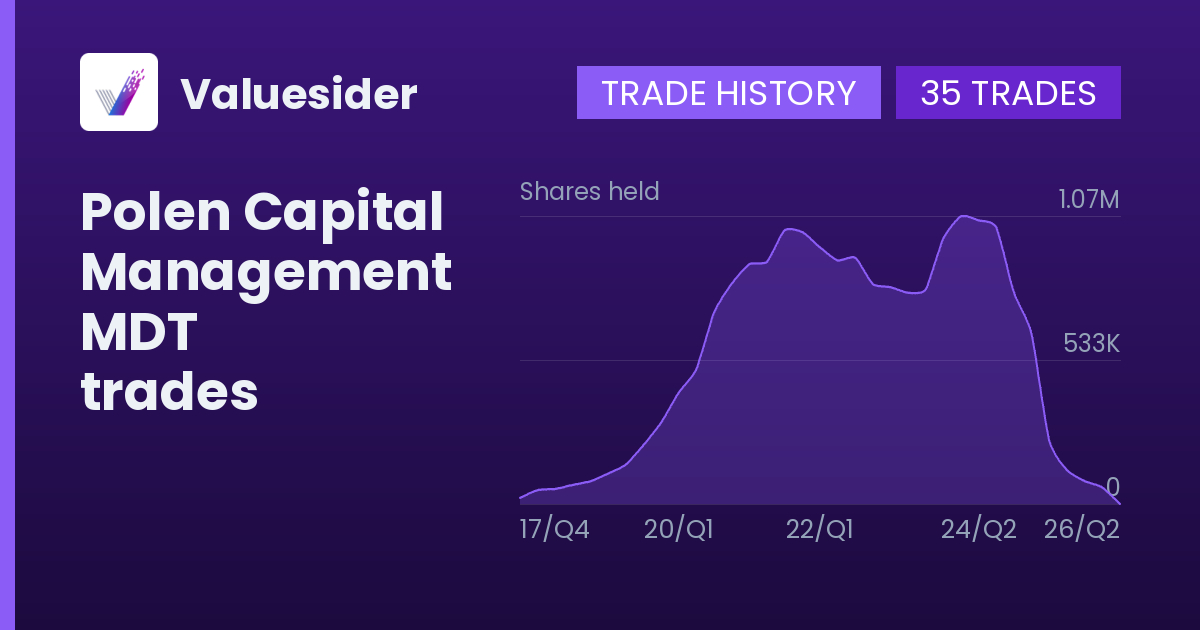 Valuesider

TRADE HISTORY 35 TRADES

Polen Capital Management MDT trades

Shares held

1.07M

533K

0

17/Q4 20/Q1 22/Q1 24/Q2 26/Q2